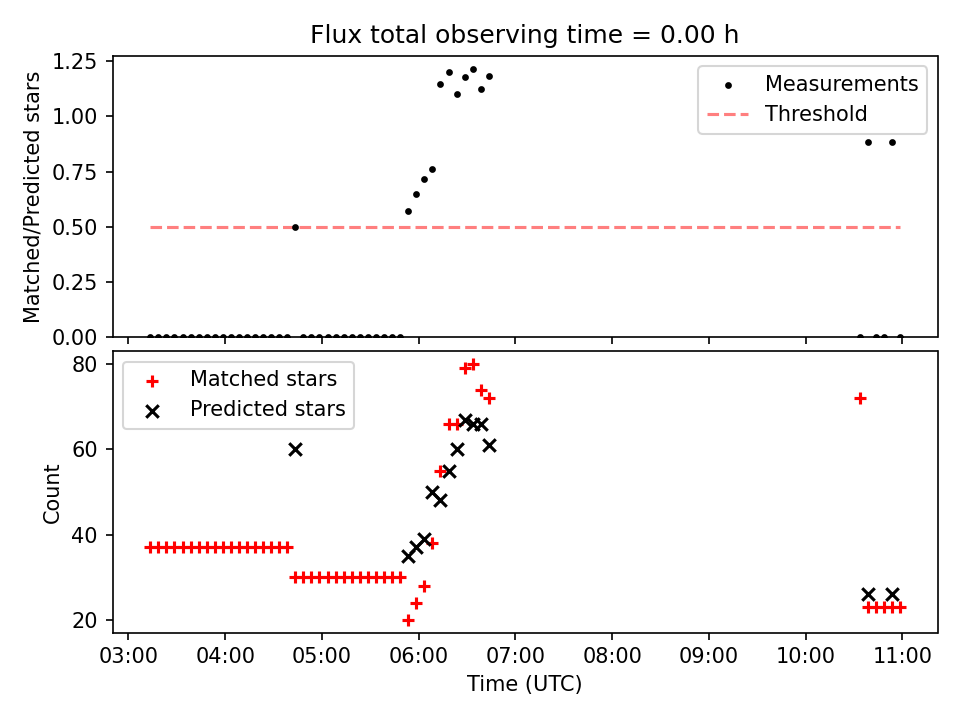 Flux total observing time = 0.00 h

Matched/Predicted stars

1.25
1.00
0.75
0.50
0.25
0.00

Measurements
Threshold

Count

80
60
40
20

Matched stars
Predicted stars

03:00 04:00 05:00 06:00 07:00 08:00 09:00 10:00 11:00

Time (UTC)